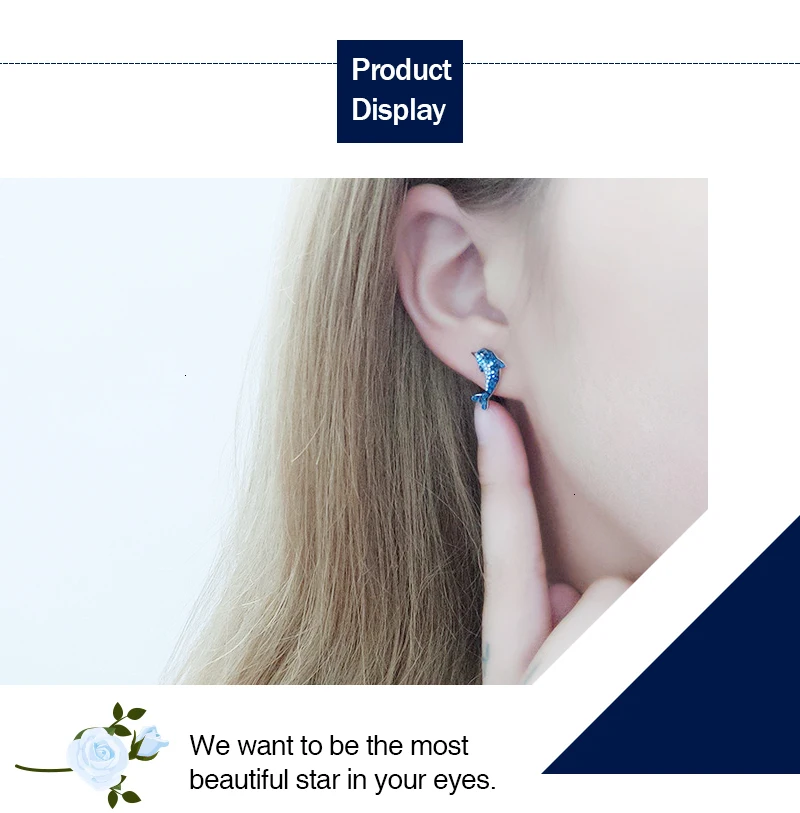 Product Display

We want to be the most beautiful star in your eyes.